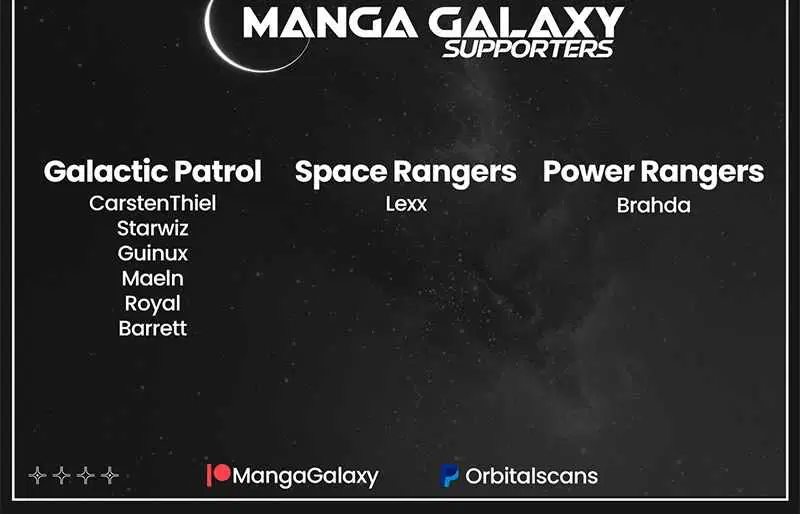 MANGA GALAXY
SUPPORTERS

Galactic Patrol
CarstenThiel
Starwiz
Guinux
Maeln
Royal
Barrett

Space Rangers
Lexx

Power Rangers
Brahda

MangaGalaxy
Orbitalscans